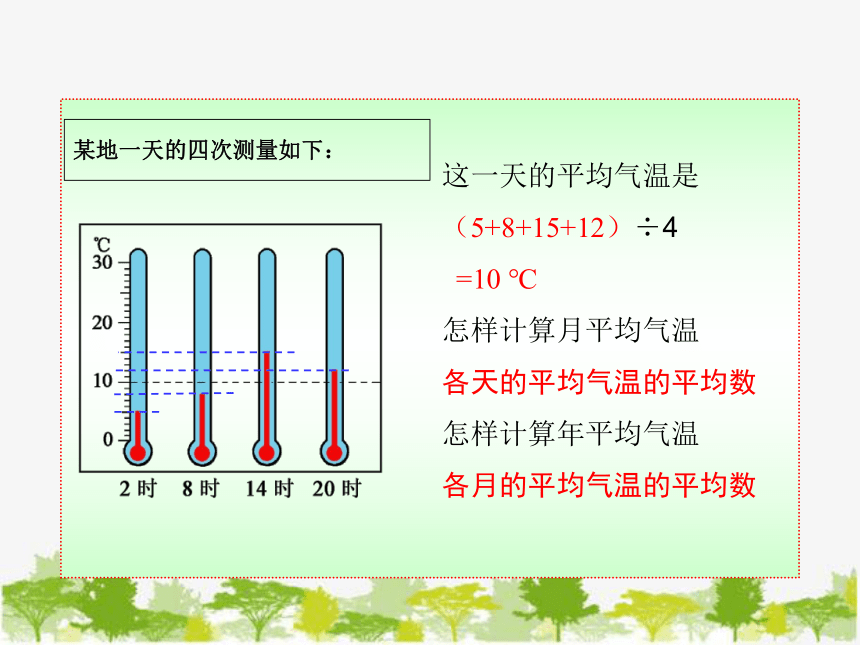 某地一天的四次测量如下：

℃
30
20
10
0
2 时 8 时 14 时 20 时

这一天的平均气温是

（5+8+15+12）÷4

=10 ℃

怎样计算月平均气温

各天的平均气温的平均数

怎样计算年平均气温

各月的平均气温的平均数